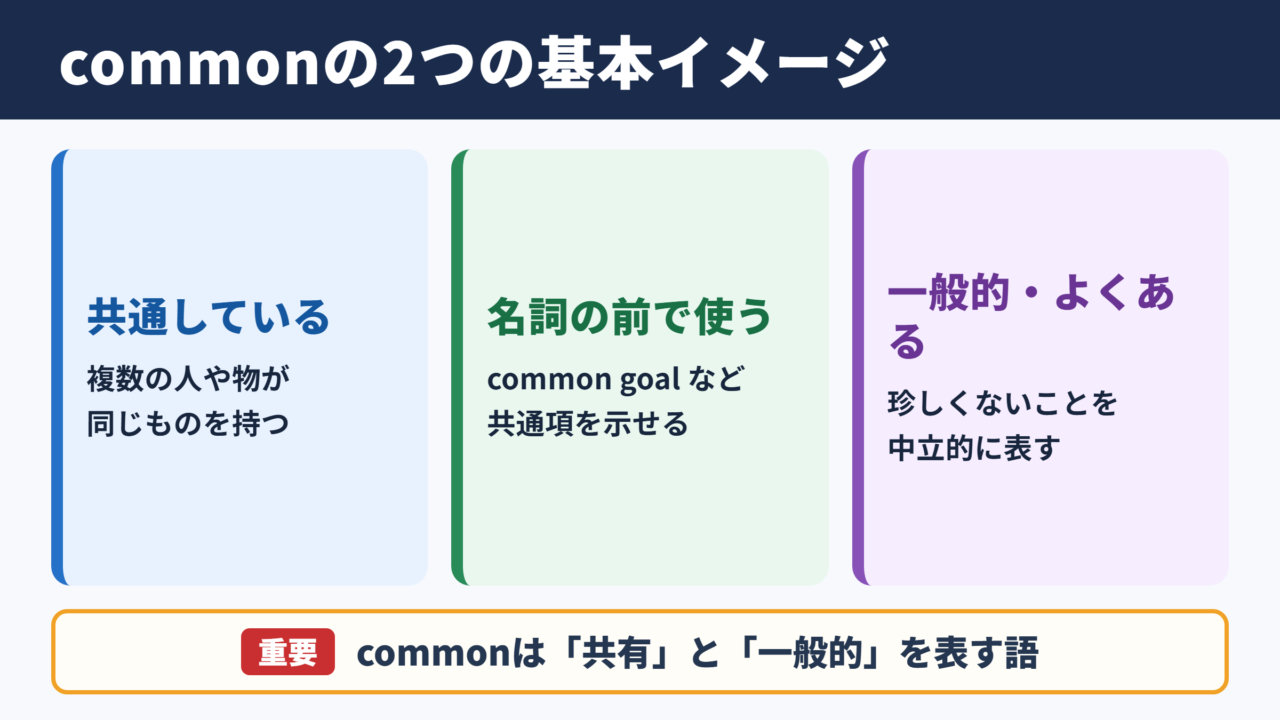 commonの2つの基本イメージ

共通している

複数の人や物が同じものを持つ

名詞の前で使う

common goal など共通項を示せる

一般的・よくある

珍しくないことを中立的に表す

重要 commonは「共有」と「一般的」を表す語